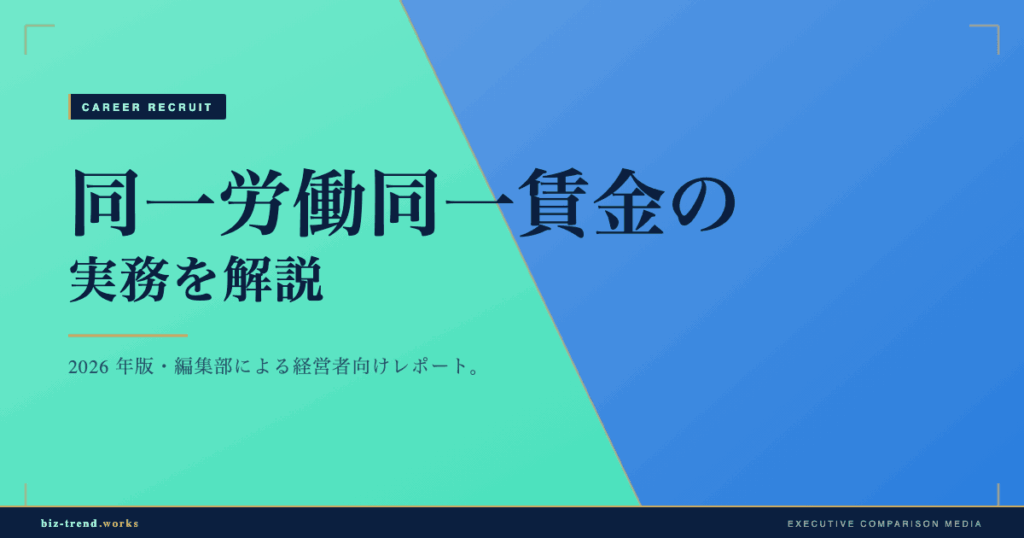 CAREER RECRUIT

同一労働同一賃金の
実務を解説

2026 年版・編集部による経営者向けレポート。

biz-trend.works

EXECUTIVE COMPARISON MEDIA